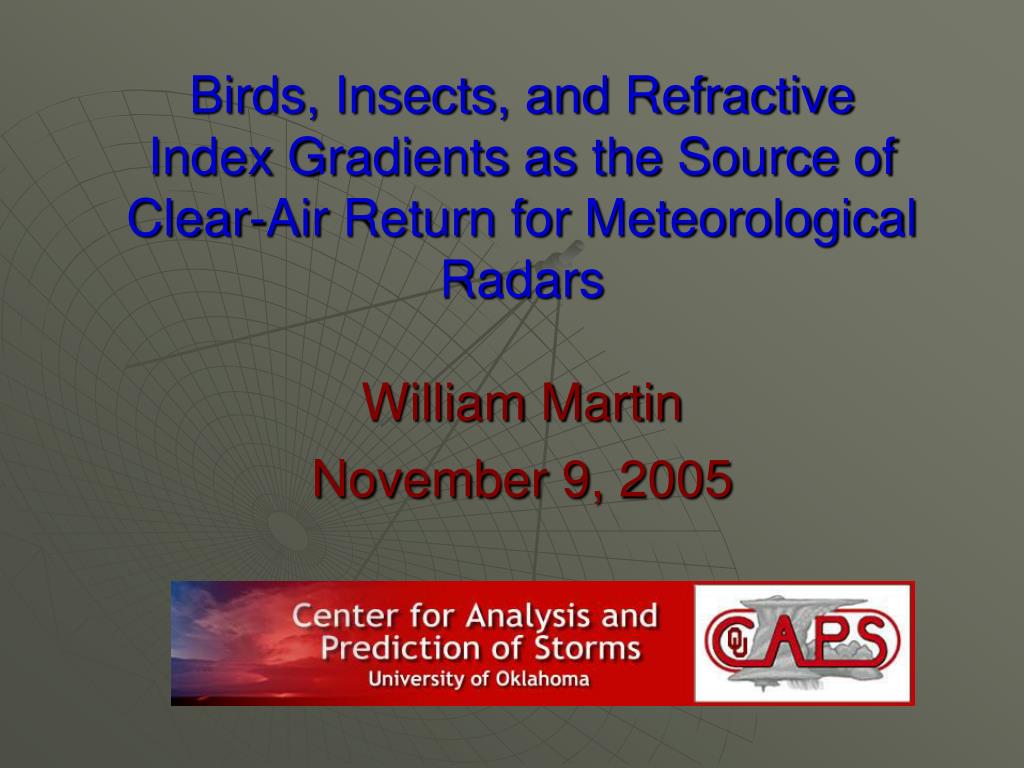 Birds, Insects, and Refractive Index Gradients as the Source of Clear-Air Return for Meteorological Radars

William Martin

November 9, 2005

Center for Analysis and Prediction of Storms
University of Oklahoma

OU CAPS